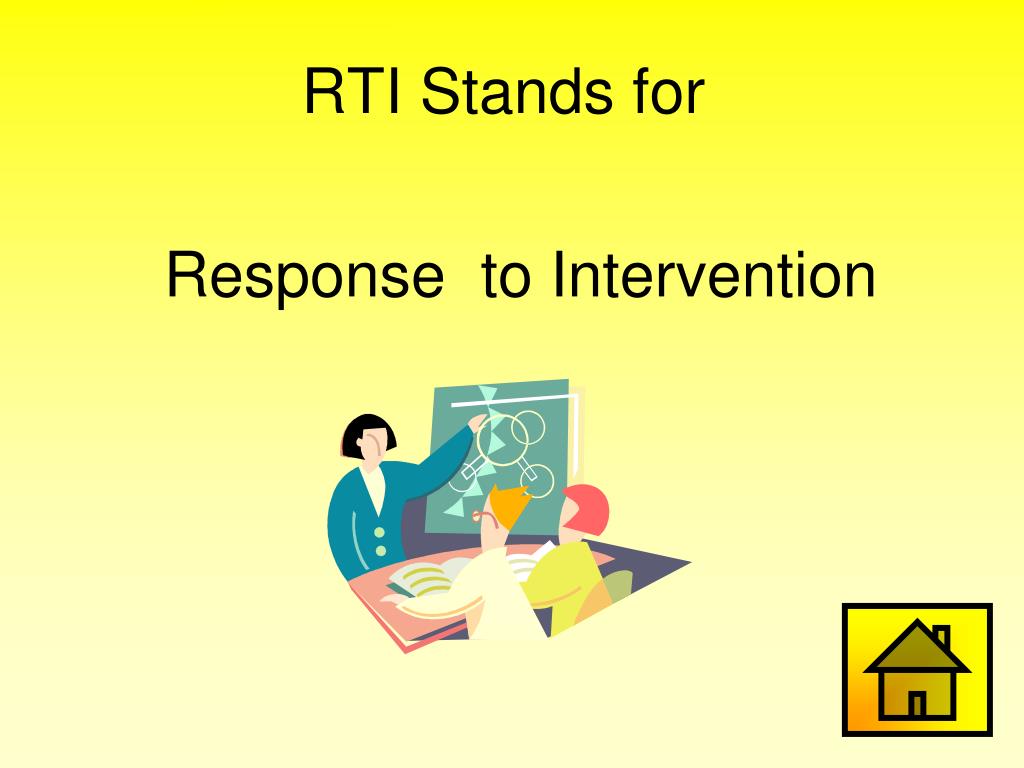 RTI Stands for

Response to Intervention